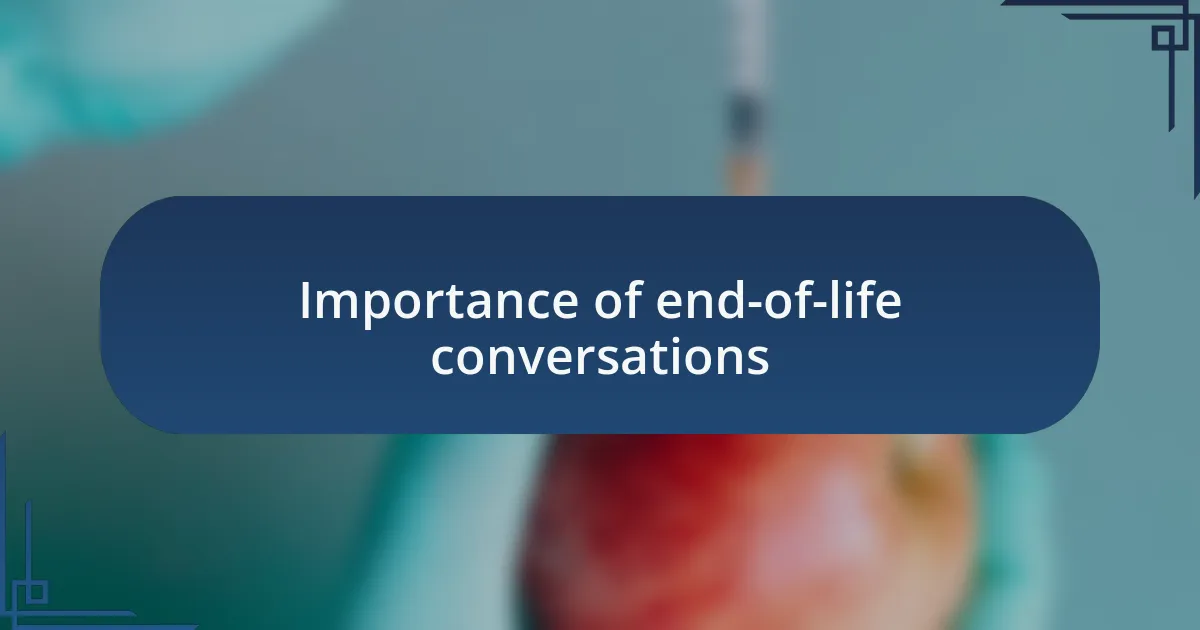 Importance of end-of-life conversations